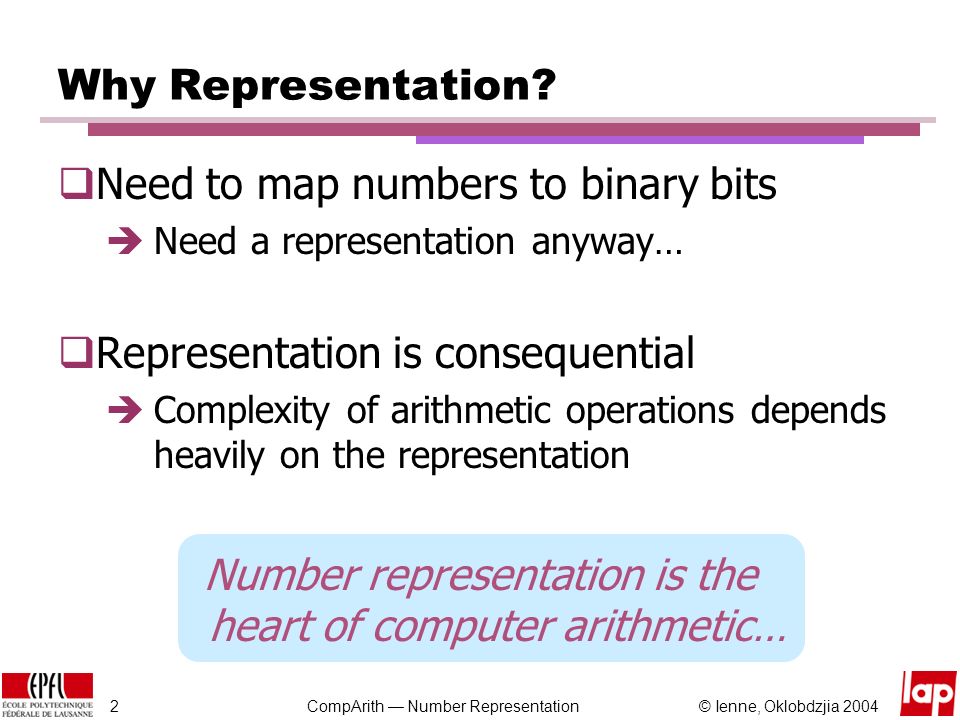 Why Representation?

❑Need to map numbers to binary bits

➔ Need a representation anyway…

❑Representation is consequential

➔ Complexity of arithmetic operations depends heavily on the representation

Number representation is the heart of computer arithmetic…

EPFL ÉCOLE POLYTECHNIQUE FÉDÉRALE DE LAUSANNE

2

CompArith — Number Representation

© Ienne, Oklobdzjia 2004

lap